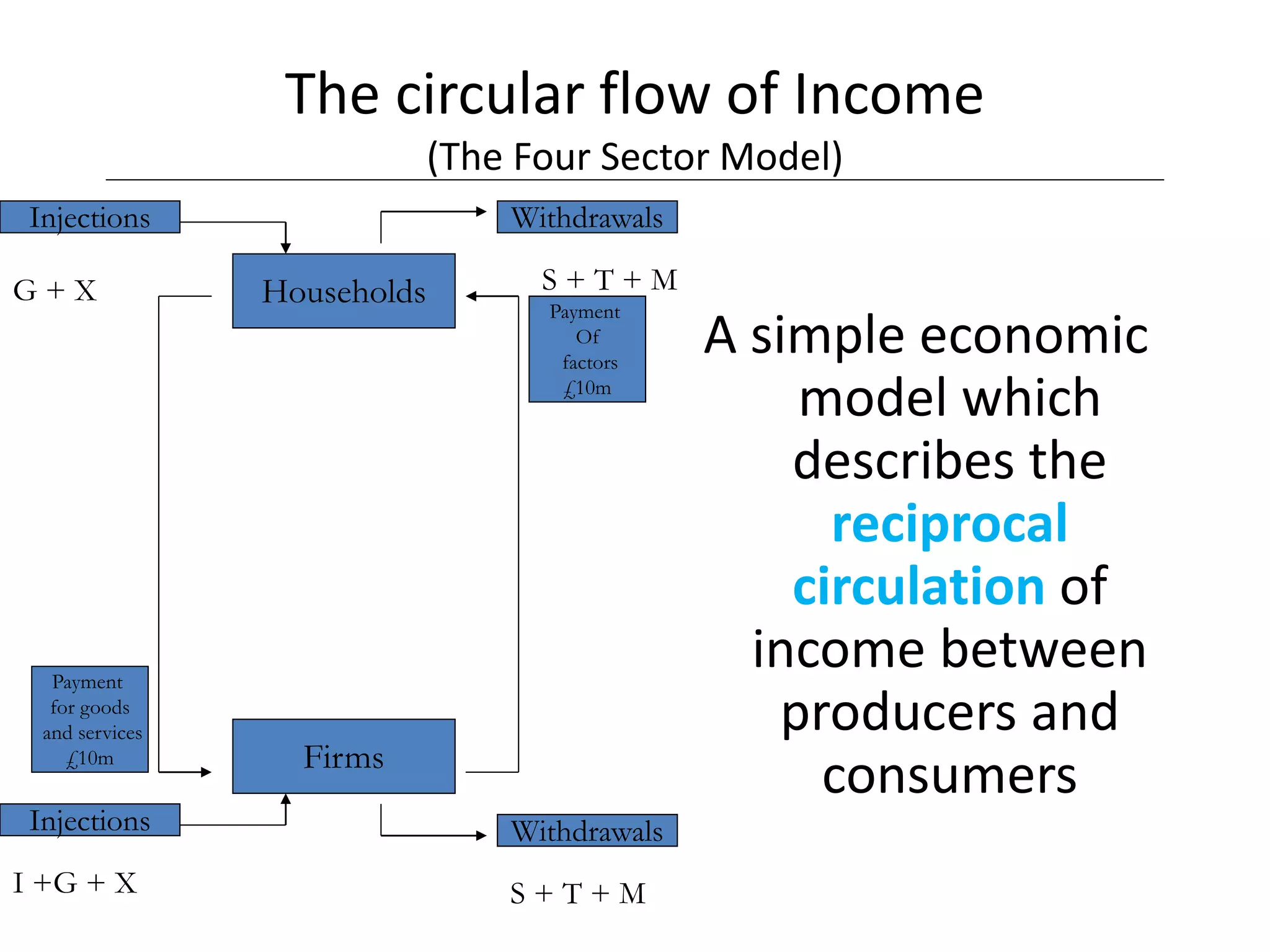 The circular flow of Income
(The Four Sector Model)

Injections

Withdrawals

G + X

Households

S + T + M

Payment Of factors £10m

Payment for goods and services £10m

Firms

Injections

Withdrawals

I +G + X

S + T + M

A simple economic model which describes the reciprocal circulation of income between producers and consumers